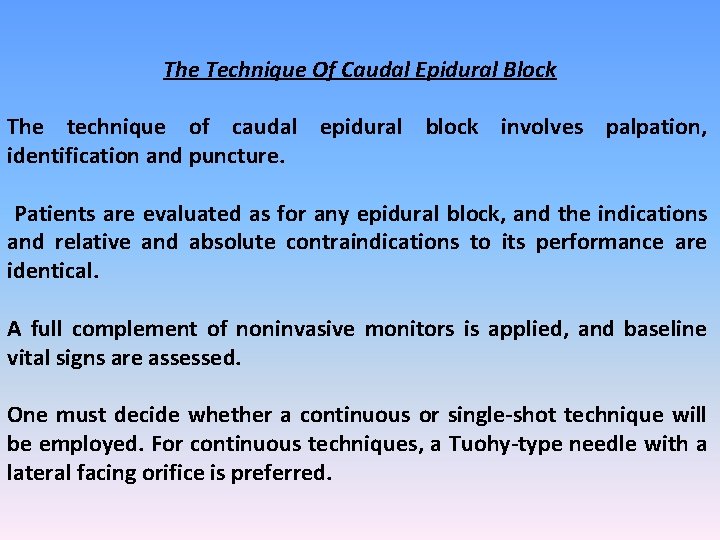 The Technique Of Caudal Epidural Block

The technique of caudal epidural block involves palpation, identification and puncture.

Patients are evaluated as for any epidural block, and the indications and relative and absolute contraindications to its performance are identical.

A full complement of noninvasive monitors is applied, and baseline vital signs are assessed.

One must decide whether a continuous or single-shot technique will be employed. For continuous techniques, a Tuohy-type needle with a lateral facing orifice is preferred.